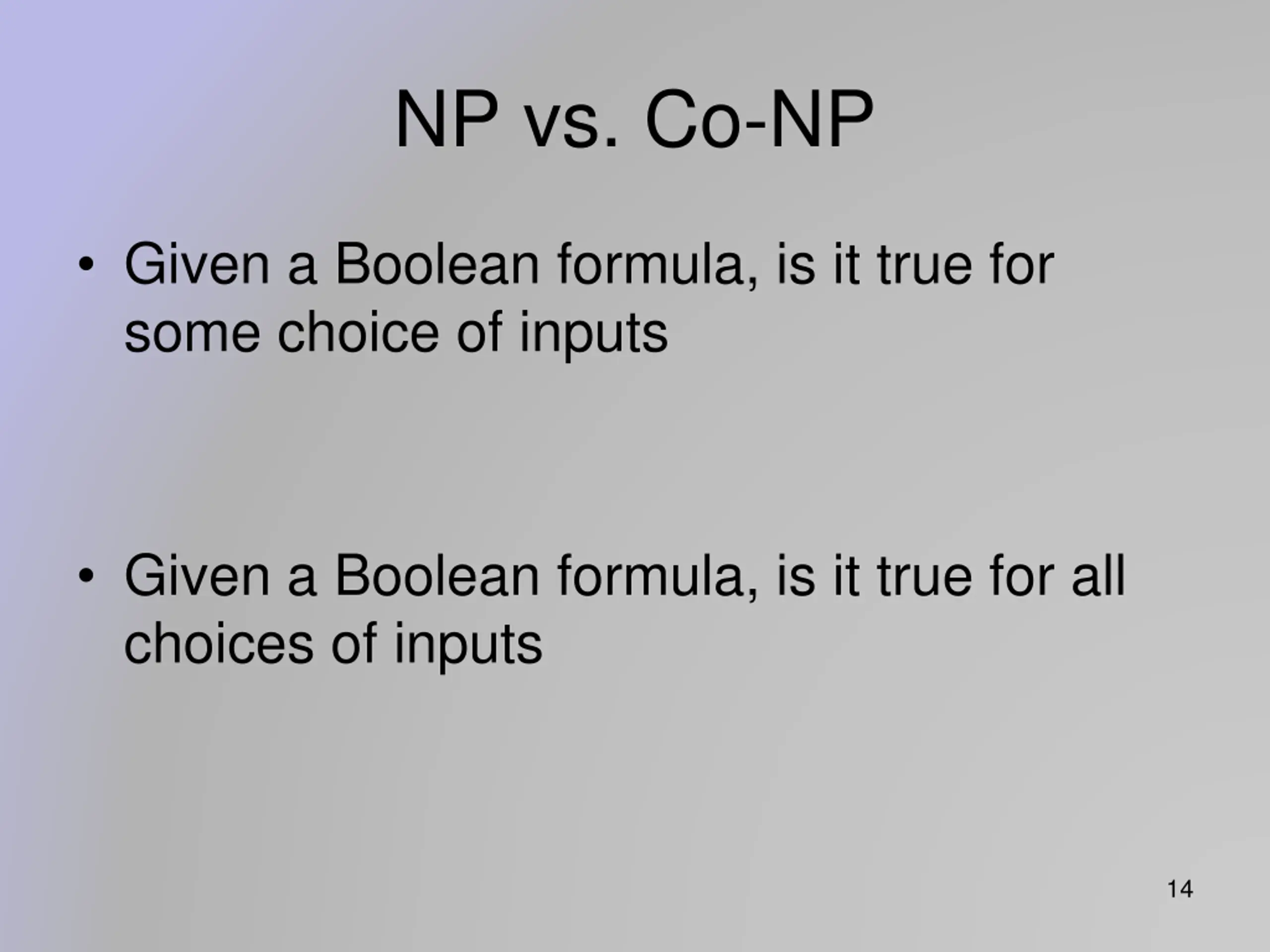 NP vs. Co-NP

• Given a Boolean formula, is it true for some choice of inputs

• Given a Boolean formula, is it true for all choices of inputs

14